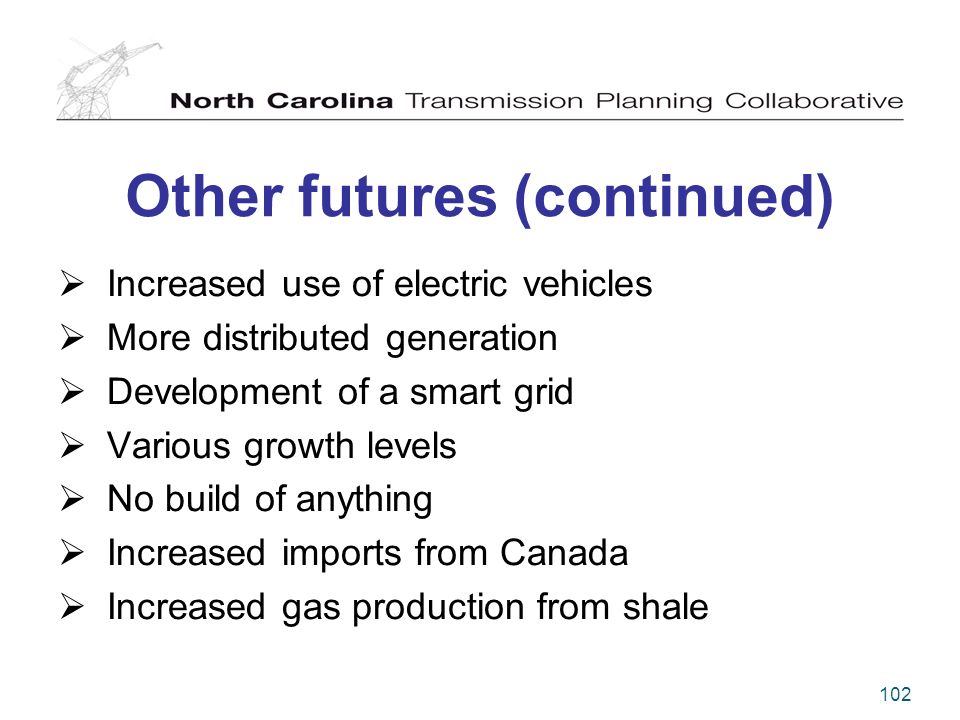 North Carolina Transmission Planning Collaborative

Other futures (continued)

➢ Increased use of electric vehicles
➢ More distributed generation
➢ Development of a smart grid
➢ Various growth levels
➢ No build of anything
➢ Increased imports from Canada
➢ Increased gas production from shale

102